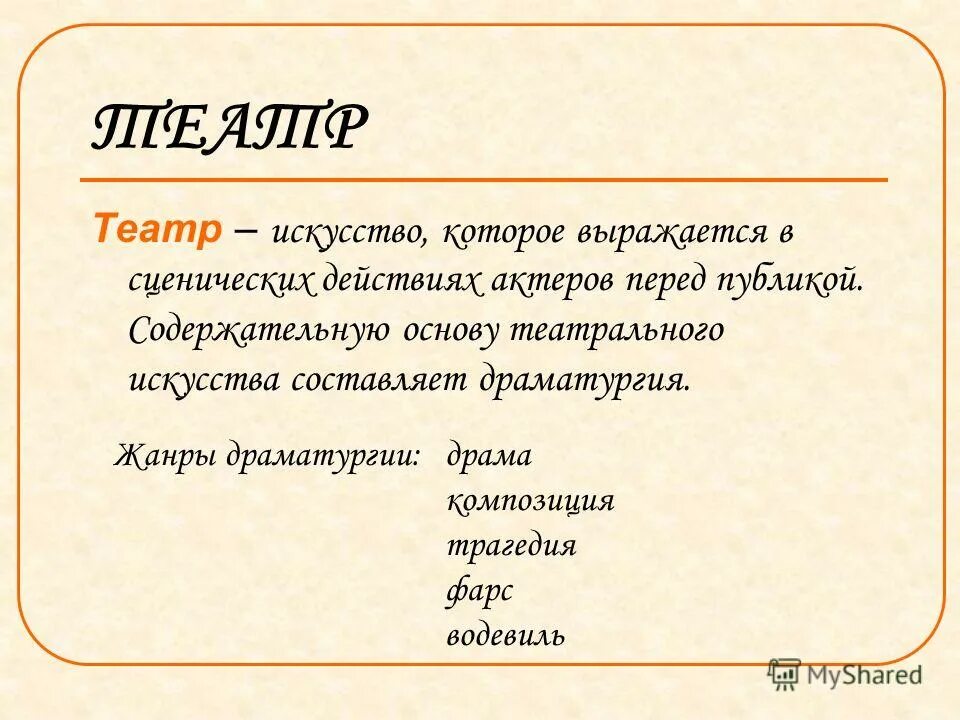 ТЕАТР

Театр – искусство, которое выражается в сценических действиях актеров перед публикой. Содержательную основу театрального искусства составляет драматургия.

Жанры драматургии: драма
композиция
трагедия
фарс
водевиль

MyShared